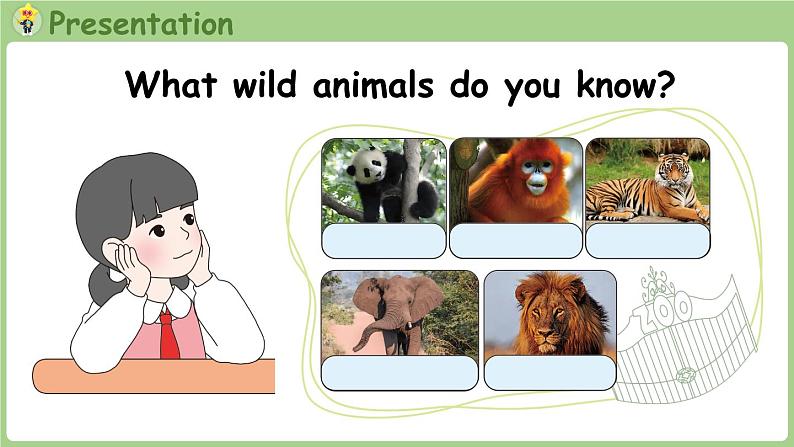 Presentation

What wild animals do you know?

ZOO